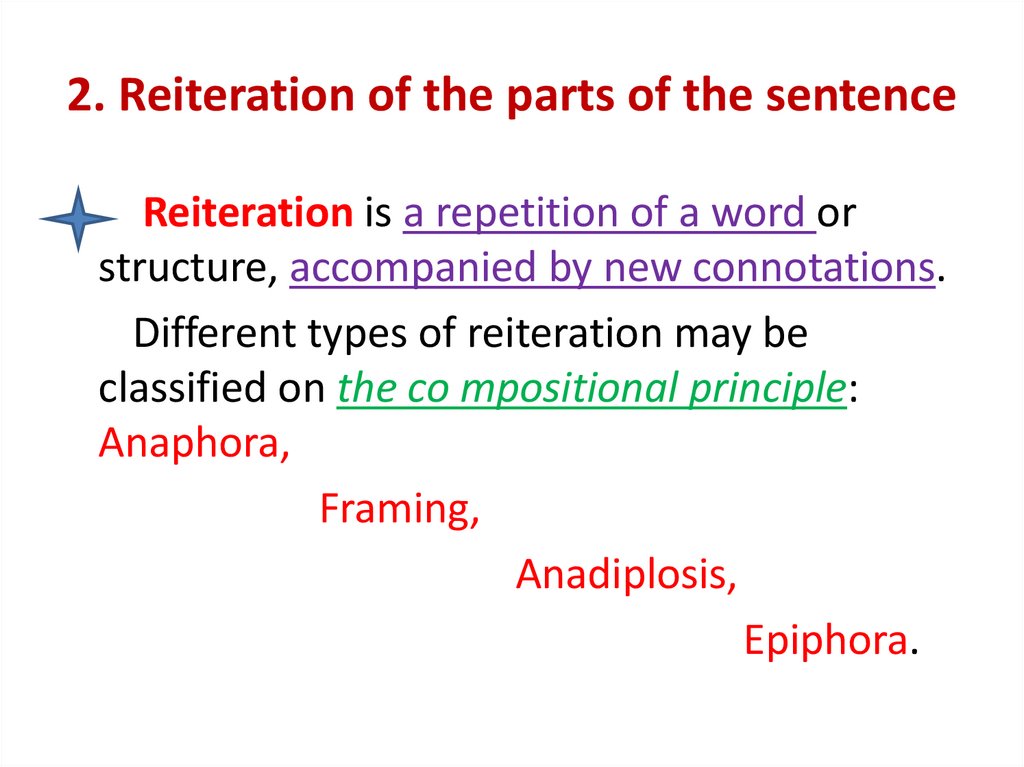 2. Reiteration of the parts of the sentence

Reiteration is a repetition of a word or structure, accompanied by new connotations.

Different types of reiteration may be classified on the co mpositional principle: Anaphora,

Framing,

Anadiplosis,

Epiphora.